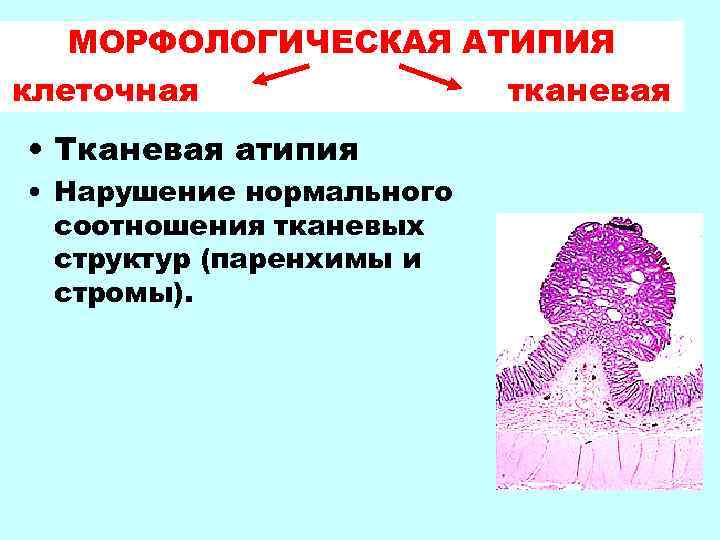 МОРФОЛОГИЧЕСКАЯ АТИПИЯ

клеточная

тканевая

• Тканевая атипия

• Нарушение нормального соотношения тканевых структур (паренхимы и стромы).